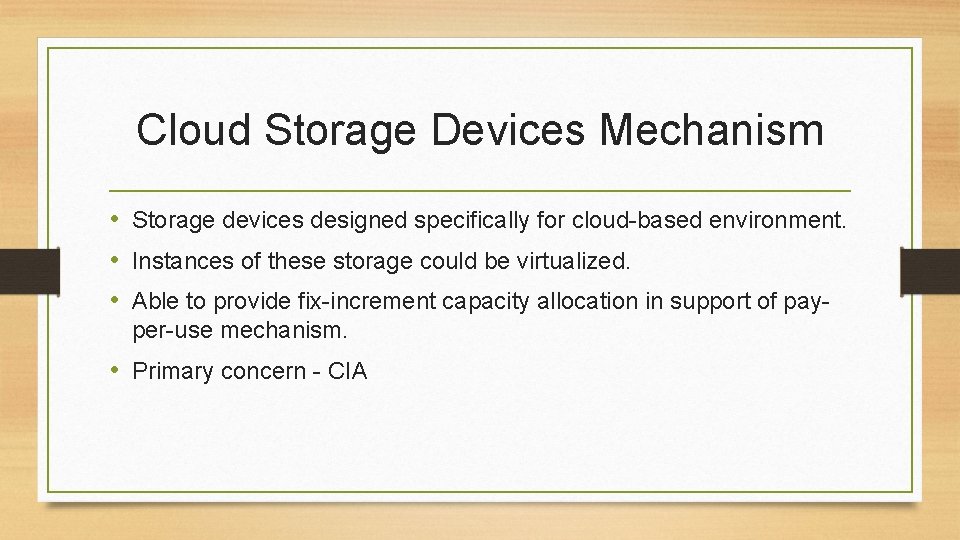 Cloud Storage Devices Mechanism

• Storage devices designed specifically for cloud-based environment.
• Instances of these storage could be virtualized.
• Able to provide fix-increment capacity allocation in support of pay-per-use mechanism.
• Primary concern - CIA